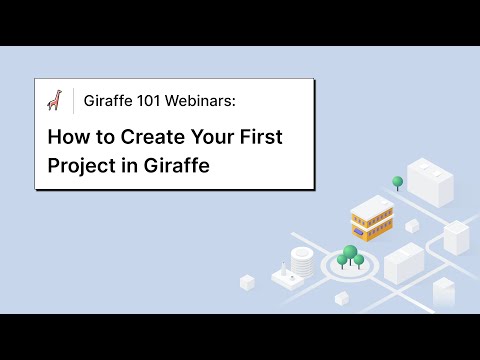 Giraffe 101 Webinars:

How to Create Your First Project in Giraffe